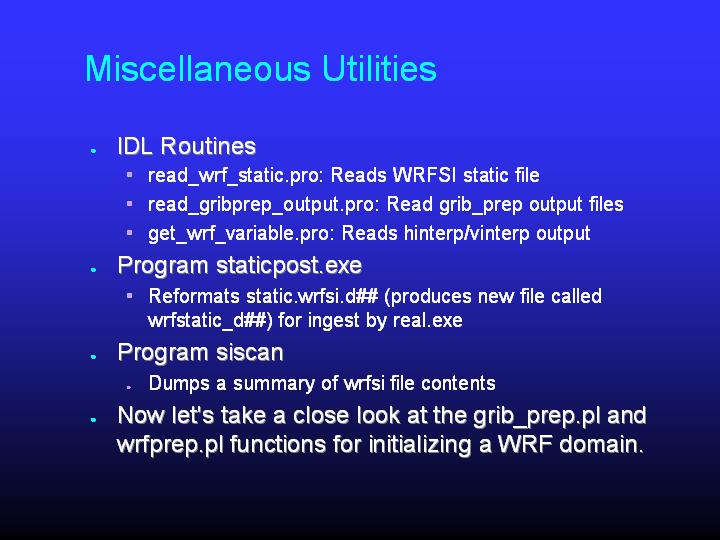 Miscellaneous Utilities

- IDL Routines
  - read_wrf_static.pro: Reads WRFSI static file
  - read_gribprep_output.pro: Read grib_prep output files
  - get_wrf_variable.pro: Reads hinterp/vinterp output
- Program staticpost.exe
  - Reformats static.wrfsi.d## (produces new file called wrfstatic_d##) for ingest by real.exe
- Program siscan
  - Dumps a summary of wrfsi file contents
- Now let's take a close look at the grib_prep.pl and wrfprep.pl functions for initializing a WRF domain.